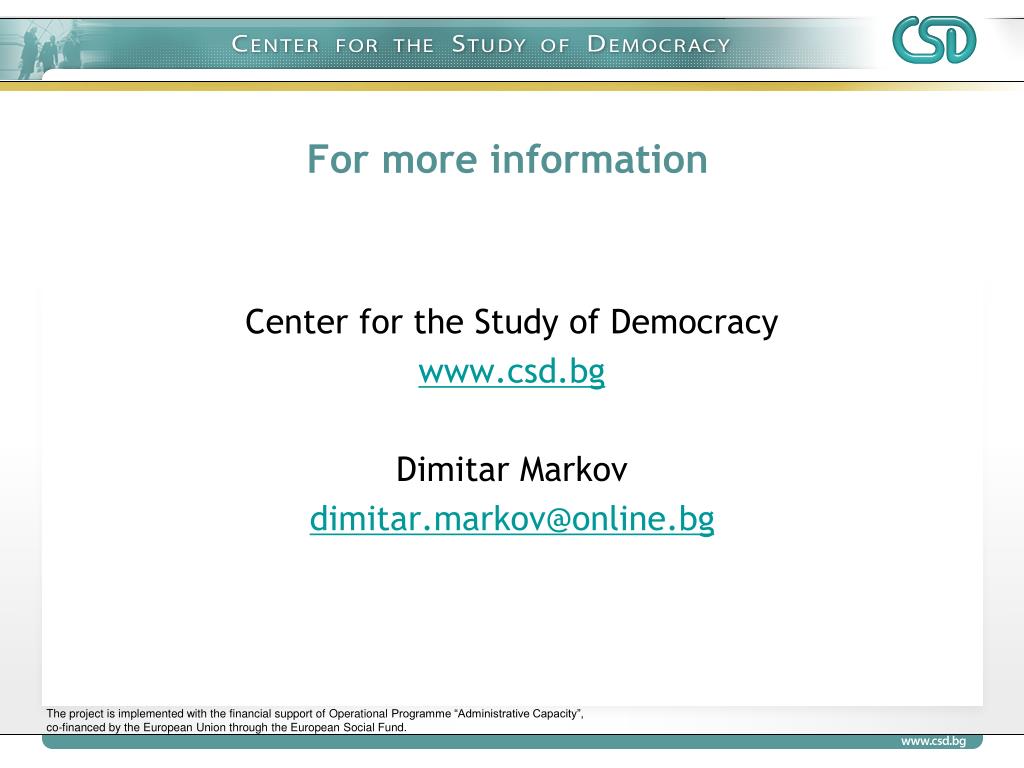 CENTER FOR THE STUDY OF DEMOCRACY

CSD

For more information

Center for the Study of Democracy
www.csd.bg

Dimitar Markov
dimitar.markov@online.bg

The project is implemented with the financial support of Operational Programme “Administrative Capacity”, co-financed by the European Union through the European Social Fund.

www.csd.bg